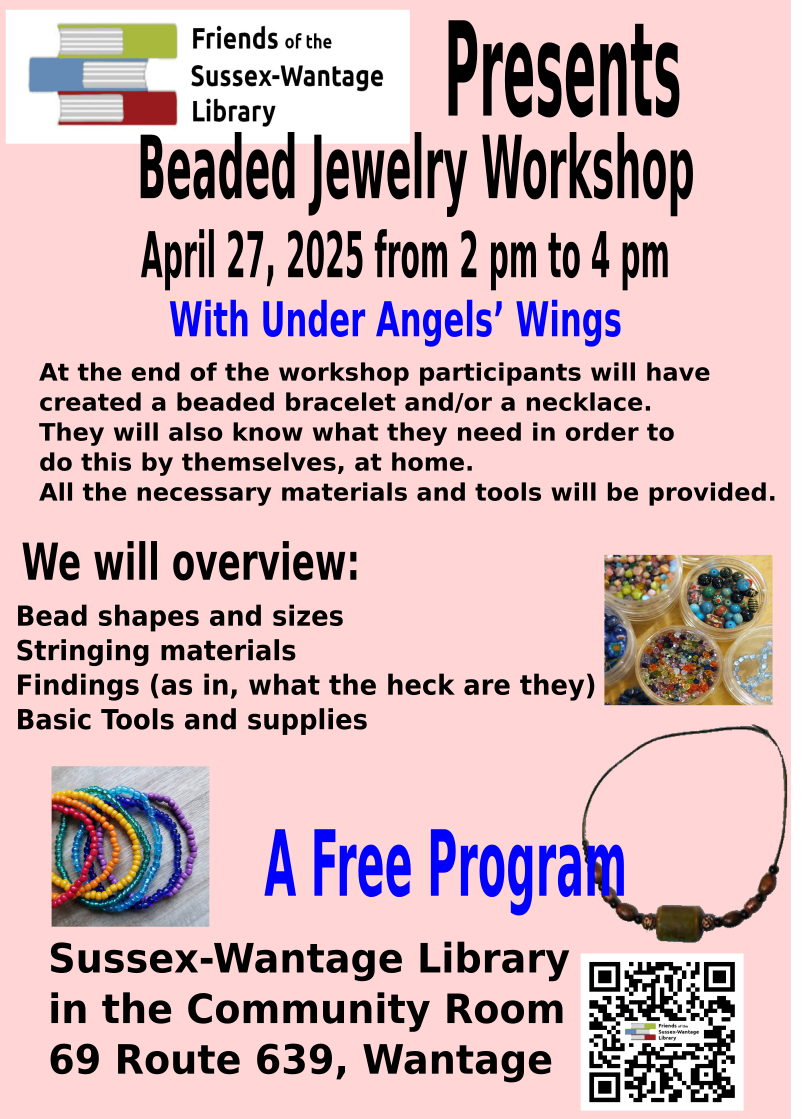 Friends of the Sussex-Wantage Library

Presents

Beaded Jewelry Workshop

April 27, 2025 from 2 pm to 4 pm

With Under Angels' Wings

At the end of the workshop participants will have created a beaded bracelet and/or a necklace. They will also know what they need in order to do this by themselves, at home. All the necessary materials and tools will be provided.

We will overview:

Bead shapes and sizes
Stringing materials
Findings (as in, what the heck are they)
Basic Tools and supplies

A Free Program

Sussex-Wantage Library
in the Community Room
69 Route 639, Wantage

Friends of the Sussex-Wantage Library